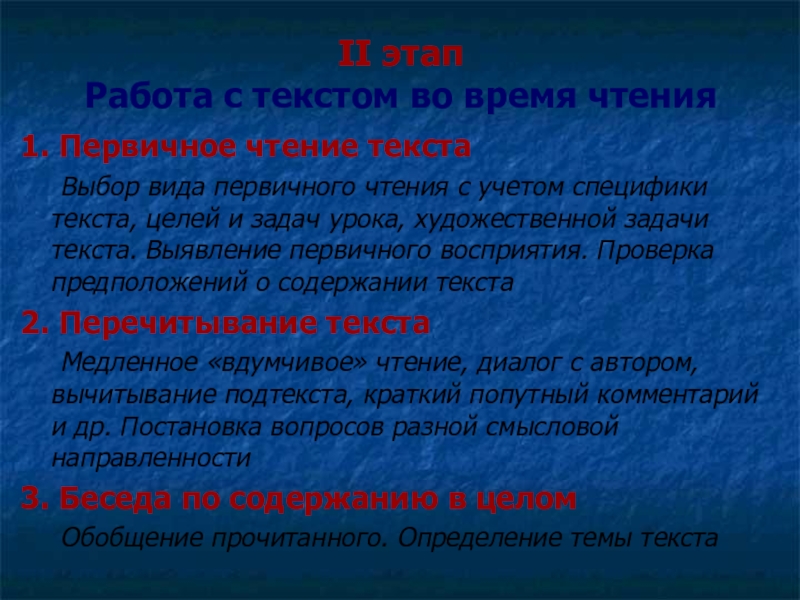 II этап
Работа с текстом во время чтения

1. Первичное чтение текста

Выбор вида первичного чтения с учетом специфики текста, целей и задач урока, художественной задачи текста. Выявление первичного восприятия. Проверка предположений о содержании текста

2. Перечитывание текста

Медленное «вдумчивое» чтение, диалог с автором, вычитывание подтекста, краткий попутный комментарий и др. Постановка вопросов разной смысловой направленности

3. Беседа по содержанию в целом

Обобщение прочитанного. Определение темы текста